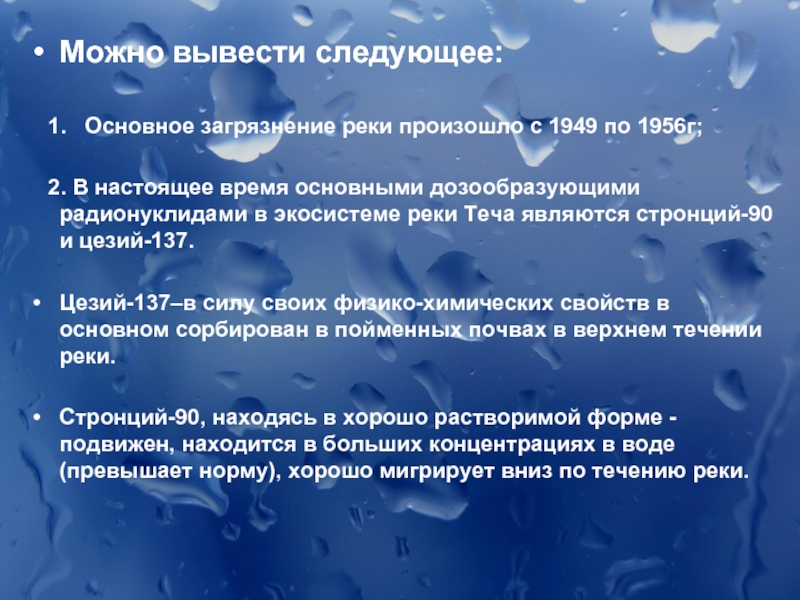 • Можно вывести следующее:

1. Основное загрязнение реки произошло с 1949 по 1956г;

2. В настоящее время основными дозообразующими радионуклидами в экосистеме реки Теча являются стронций-90 и цезий-137.

• Цезий-137–в силу своих физико-химических свойств в основном сорбирован в пойменных почвах в верхнем течении реки.

• Стронций-90, находясь в хорошо растворимой форме - подвижен, находится в больших концентрациях в воде (превышает норму), хорошо мигрирует вниз по течению реки.